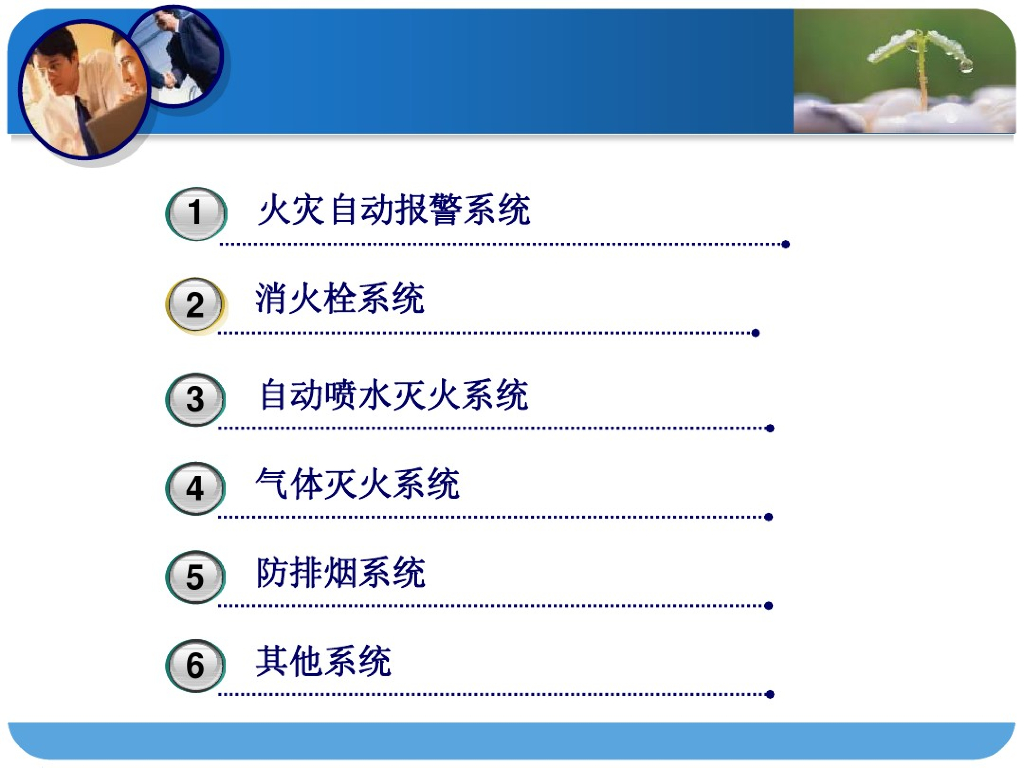 1 火灾自动报警系统

2 消火栓系统

3 自动喷水灭火系统

4 气体灭火系统

5 防排烟系统

6 其他系统